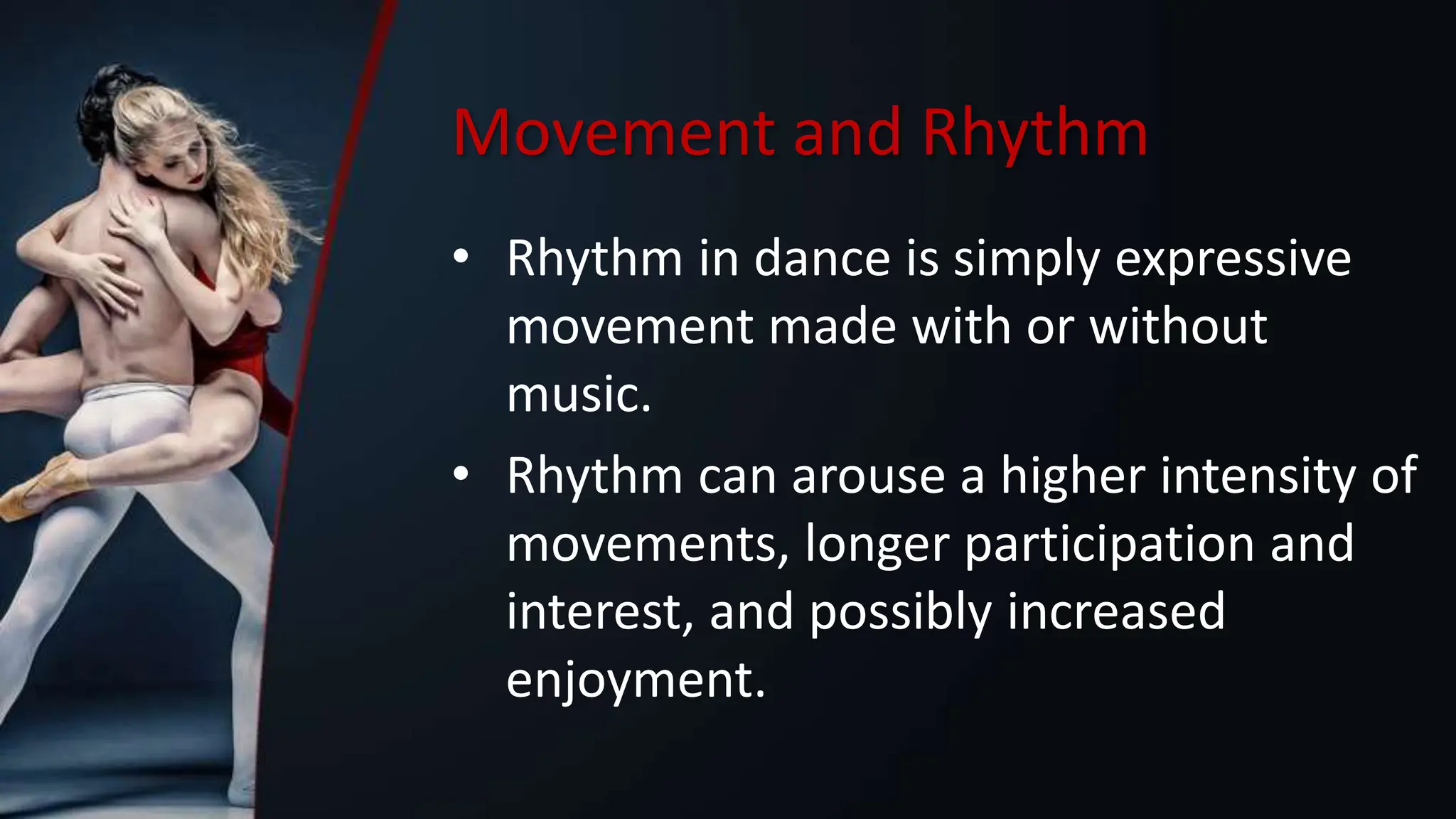 Movement and Rhythm

• Rhythm in dance is simply expressive movement made with or without music.

• Rhythm can arouse a higher intensity of movements, longer participation and interest, and possibly increased enjoyment.